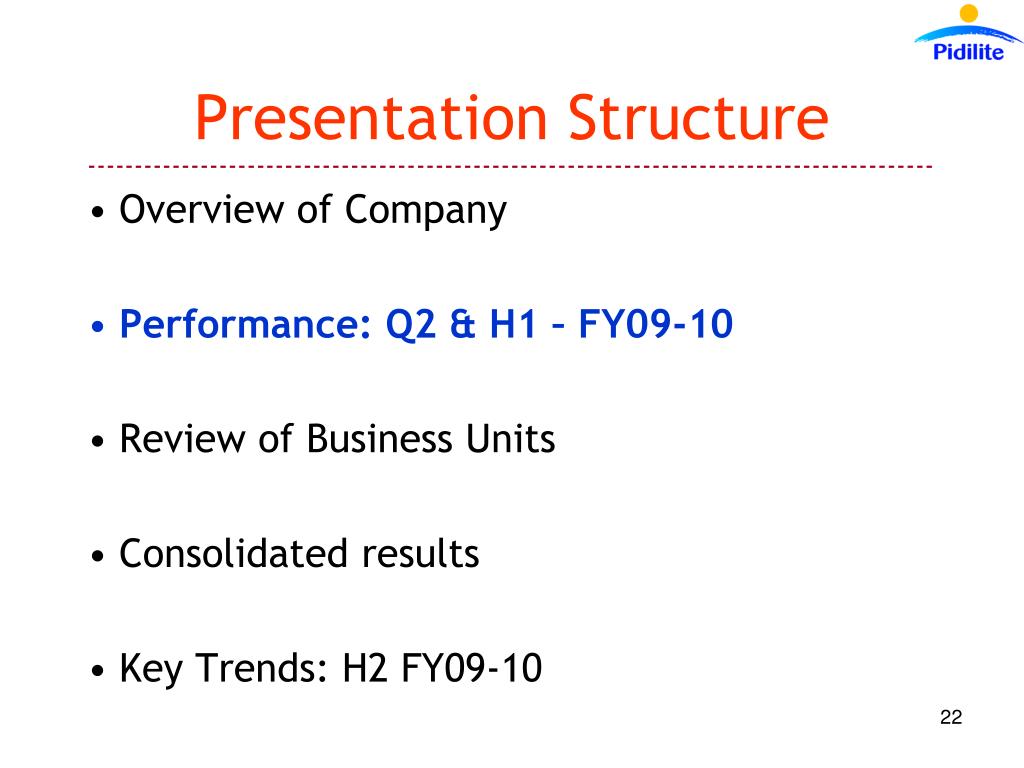 Pidilite

Presentation Structure

• Overview of Company

• Performance: Q2 & H1 – FY09-10

• Review of Business Units

• Consolidated results

• Key Trends: H2 FY09-10

22